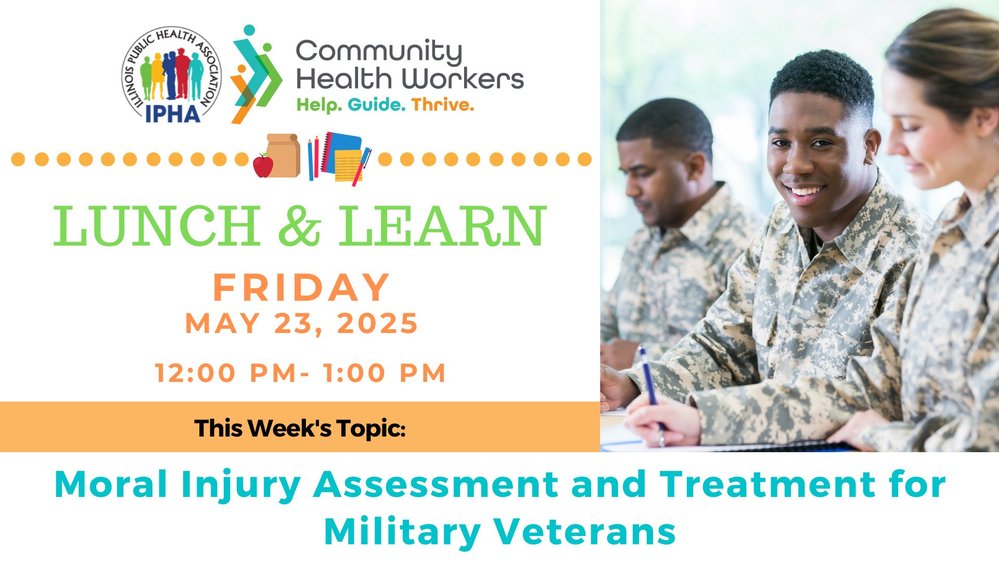 ILLINOIS PUBLIC HEALTH ASSOCIATION
IPHA

Community Health Workers
Help. Guide. Thrive.

LUNCH & LEARN

FRIDAY
MAY 23, 2025

12:00 PM- 1:00 PM

This Week's Topic:

Moral Injury Assessment and Treatment for Military Veterans